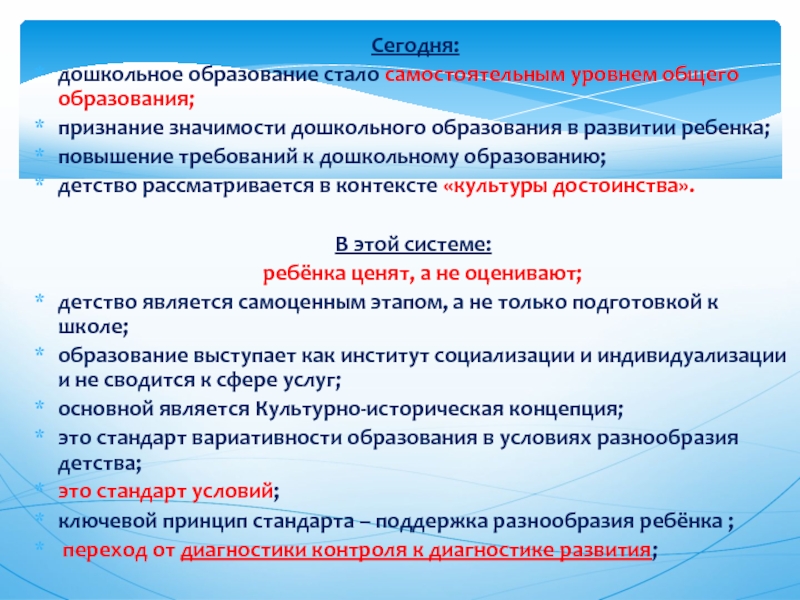 Сегодня:

дошкольное образование стало самостоятельным уровнем общего образования;

* признание значимости дошкольного образования в развитии ребенка;
* повышение требований к дошкольному образованию;
* детство рассматривается в контексте «культуры достоинства».

В этой системе:

ребёнка ценят, а не оценивают;

* детство является самоценным этапом, а не только подготовкой к школе;
* образование выступает как институт социализации и индивидуализации и не сводится к сфере услуг;
* основной является Культурно-историческая концепция;
* это стандарт вариативности образования в условиях разнообразия детства;
* это стандарт условий;
* ключевой принцип стандарта – поддержка разнообразия ребёнка ;
* переход от диагностики контроля к диагностике развития;